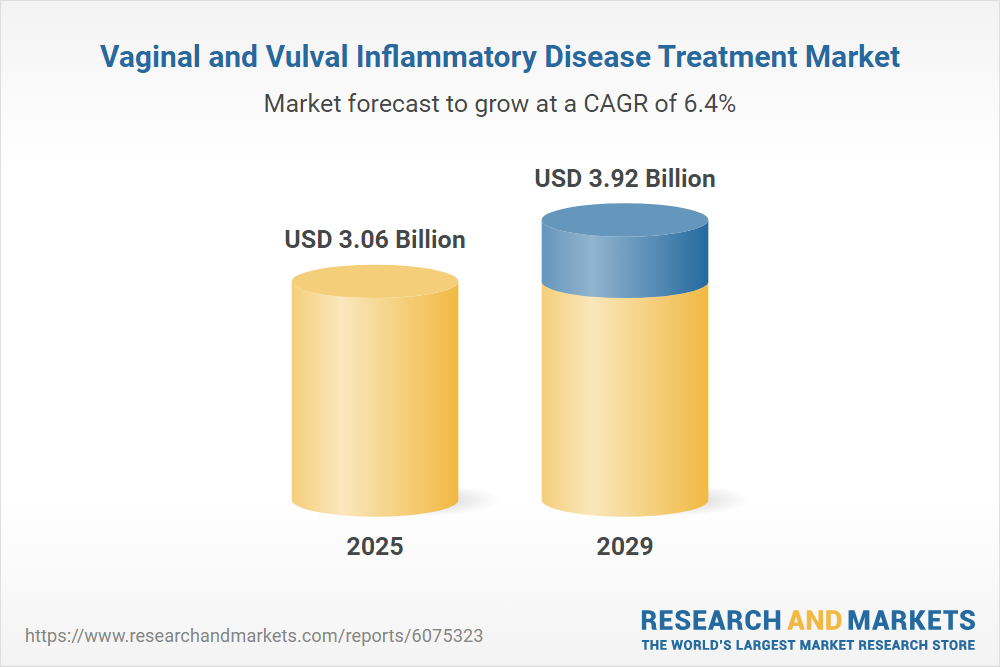 Vaginal and Vulval Inflammatory Disease Treatment Market

Market forecast to grow at a CAGR of 6.4%

USD 3.06 Billion

USD 3.92 Billion

2025

2029

https://www.researchandmarkets.com/reports/6075323

RESEARCH AND MARKETS
THE WORLD'S LARGEST MARKET RESEARCH STORE